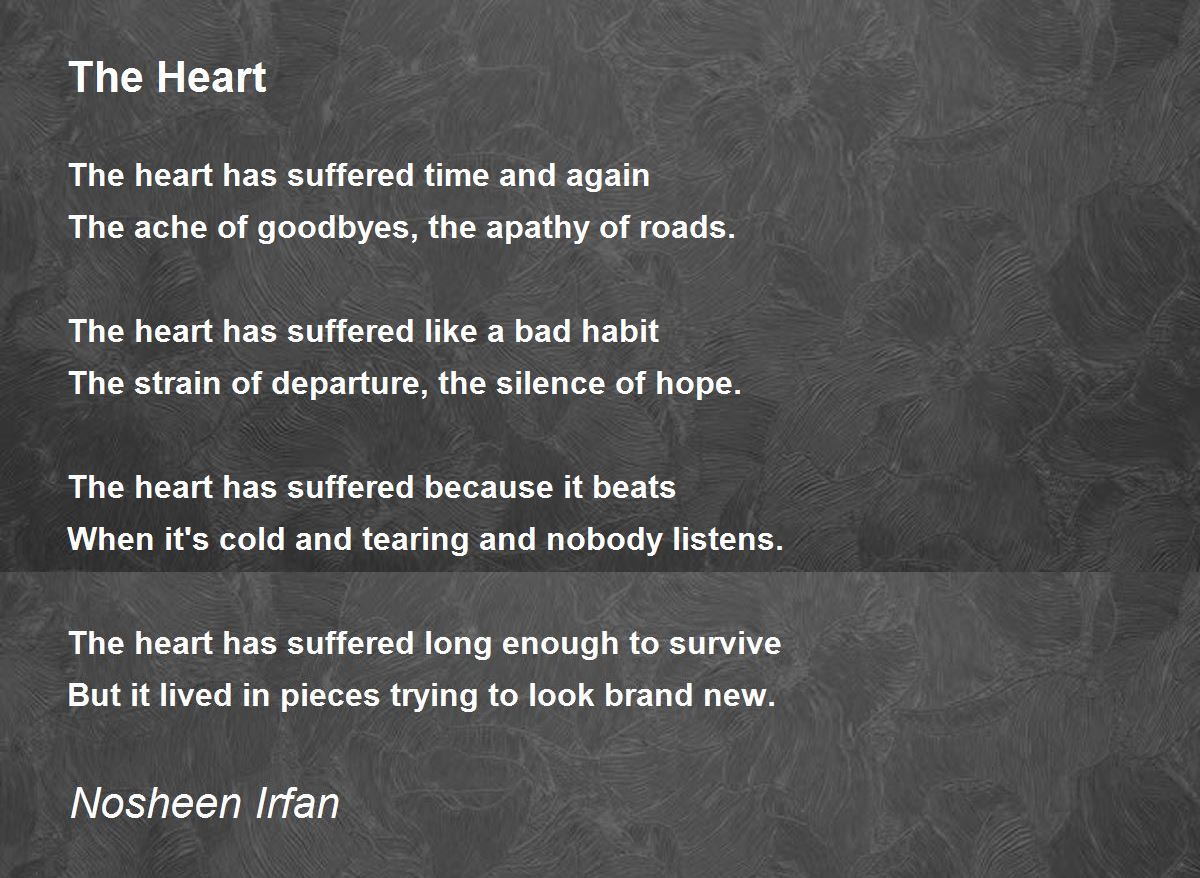 The Heart

The heart has suffered time and again
The ache of goodbyes, the apathy of roads.

The heart has suffered like a bad habit
The strain of departure, the silence of hope.

The heart has suffered because it beats
When it's cold and tearing and nobody listens.

The heart has suffered long enough to survive
But it lived in pieces trying to look brand new.

Nosheen Irfan